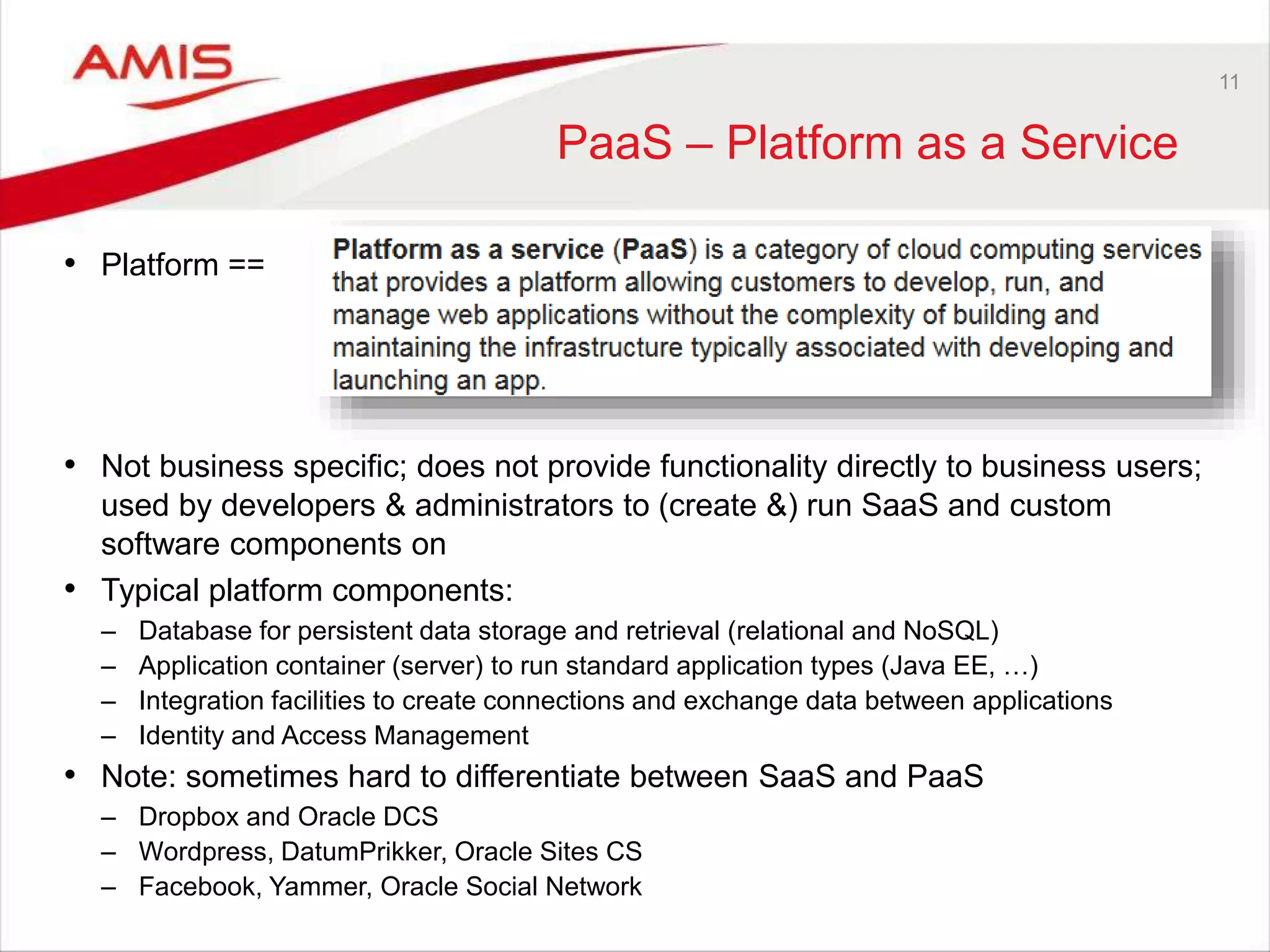 AMIS

11

PaaS – Platform as a Service

• Platform ==

Platform as a service (PaaS) is a category of cloud computing services that provides a platform allowing customers to develop, run, and manage web applications without the complexity of building and maintaining the infrastructure typically associated with developing and launching an app.

• Not business specific; does not provide functionality directly to business users; used by developers & administrators to (create &) run SaaS and custom software components on
• Typical platform components:
– Database for persistent data storage and retrieval (relational and NoSQL)
– Application container (server) to run standard application types (Java EE, …)
– Integration facilities to create connections and exchange data between applications
– Identity and Access Management
• Note: sometimes hard to differentiate between SaaS and PaaS
– Dropbox and Oracle DCS
– Wordpress, DatumPrikker, Oracle Sites CS
– Facebook, Yammer, Oracle Social Network